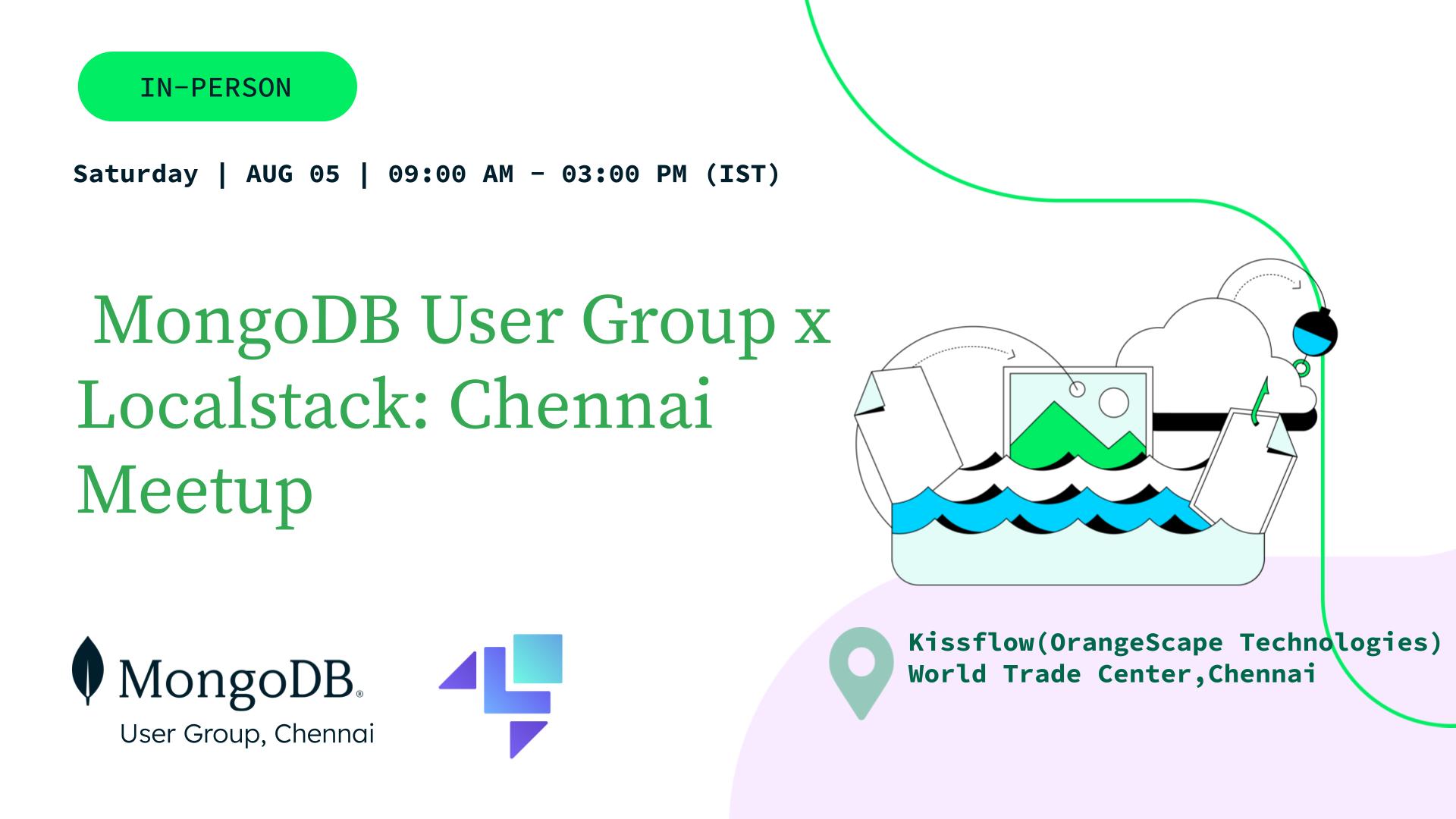 IN-PERSON

Saturday | AUG 05 | 09:00 AM - 03:00 PM (IST)

MongoDB User Group x Localstack: Chennai Meetup

MongoDB®
User Group, Chennai

Kissflow(OrangeScape Technologies)
World Trade Center,Chennai